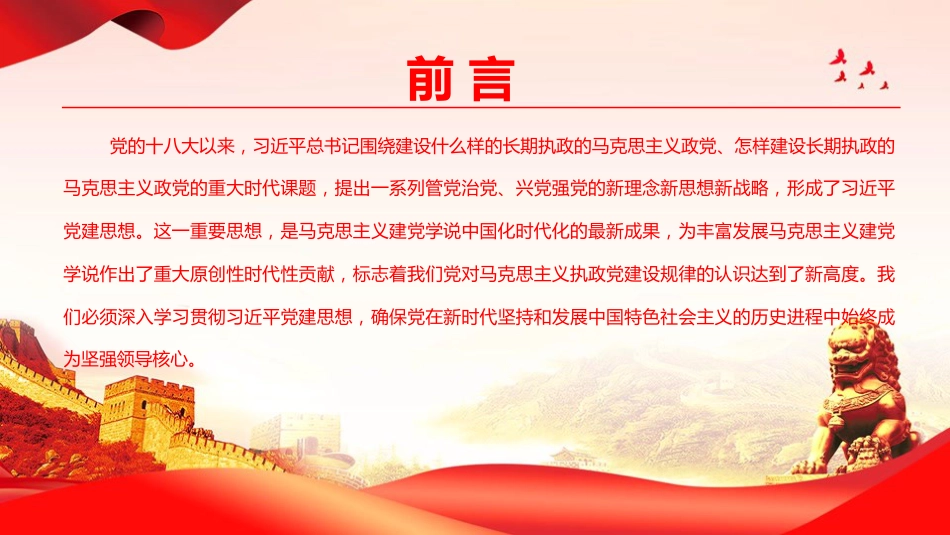 前言

党的十八大以来，习近平总书记围绕建设什么样的长期执政的马克思主义政党、怎样建设长期执政的马克思主义政党的重大时代课题，提出一系列管党治党、兴党强党的新理念新思想新战略，形成了习近平党建思想。这一重要思想，是马克思主义建党学说中国化时代化的最新成果，为丰富发展马克思主义建党学说作出了重大原创性时代性贡献，标志着我们党对马克思主义执政党建设规律的认识达到了新高度。我们必须深入学习贯彻习近平党建思想，确保党在新时代坚持和发展中国特色社会主义的历史进程中始终成为坚强领导核心。